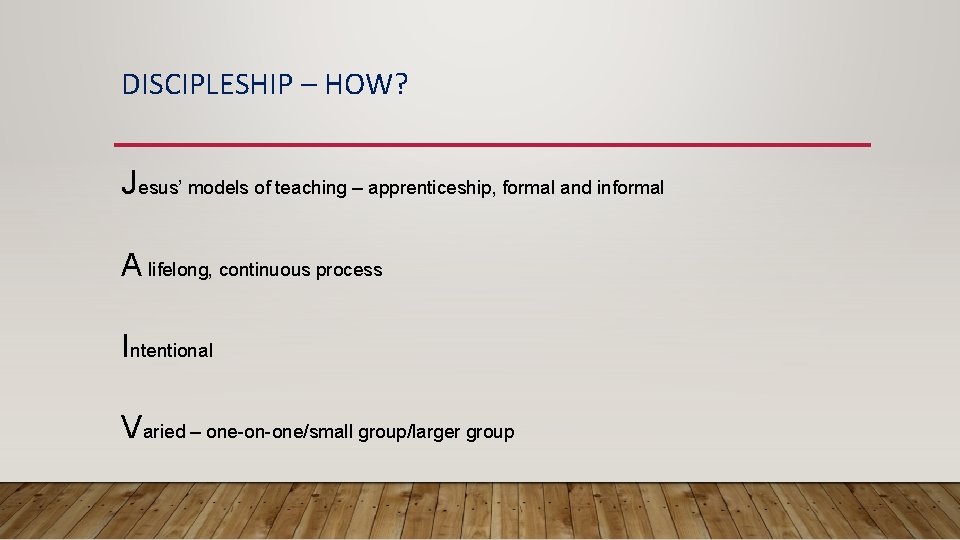 DISCIPLESHIP – HOW?

Jesus' models of teaching – apprenticeship, formal and informal

A lifelong, continuous process

Intentional

Varied – one-on-one/small group/larger group